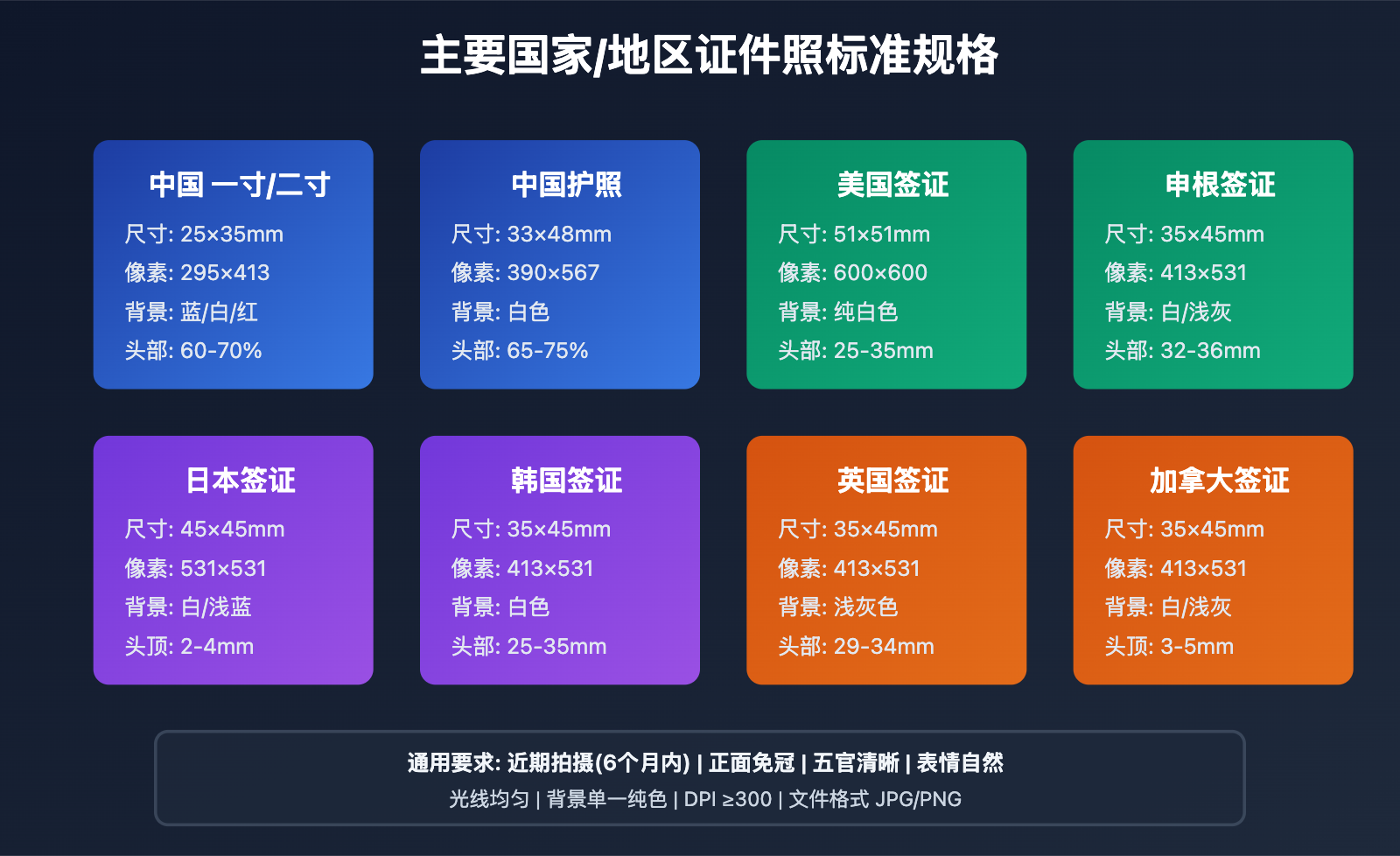 主要国家/地区证件照标准规格

中国 一寸/二寸
尺寸: 25×35mm
像素: 295×413
背景: 蓝/白/红
头部: 60-70%

中国护照
尺寸: 33×48mm
像素: 390×567
背景: 白色
头部: 65-75%

美国签证
尺寸: 51×51mm
像素: 600×600
背景: 纯白色
头部: 25-35mm

申根签证
尺寸: 35×45mm
像素: 413×531
背景: 白/浅灰
头部: 32-36mm

日本签证
尺寸: 45×45mm
像素: 531×531
背景: 白/浅蓝
头顶: 2-4mm

韩国签证
尺寸: 35×45mm
像素: 413×531
背景: 白色
头部: 25-35mm

英国签证
尺寸: 35×45mm
像素: 413×531
背景: 浅灰色
头部: 29-34mm

加拿大签证
尺寸: 35×45mm
像素: 413×531
背景: 白/浅灰
头顶: 3-5mm

通用要求: 近期拍摄(6个月内) | 正面免冠 | 五官清晰 | 表情自然
光线均匀 | 背景单一纯色 | DPI ≥300 | 文件格式 JPG/PNG